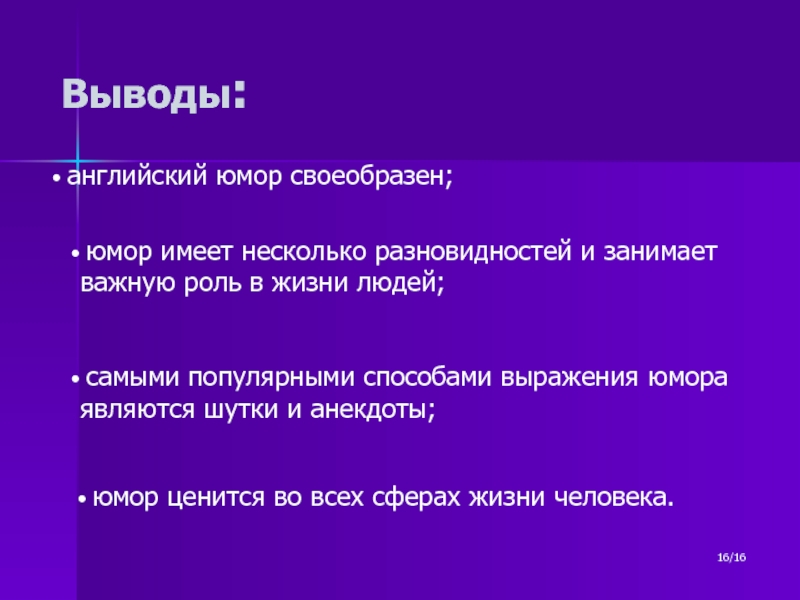 Выводы:

• английский юмор своеобразен;

• юмор имеет несколько разновидностей и занимает важную роль в жизни людей;

• самыми популярными способами выражения юмора являются шутки и анекдоты;

• юмор ценится во всех сферах жизни человека.

16/16